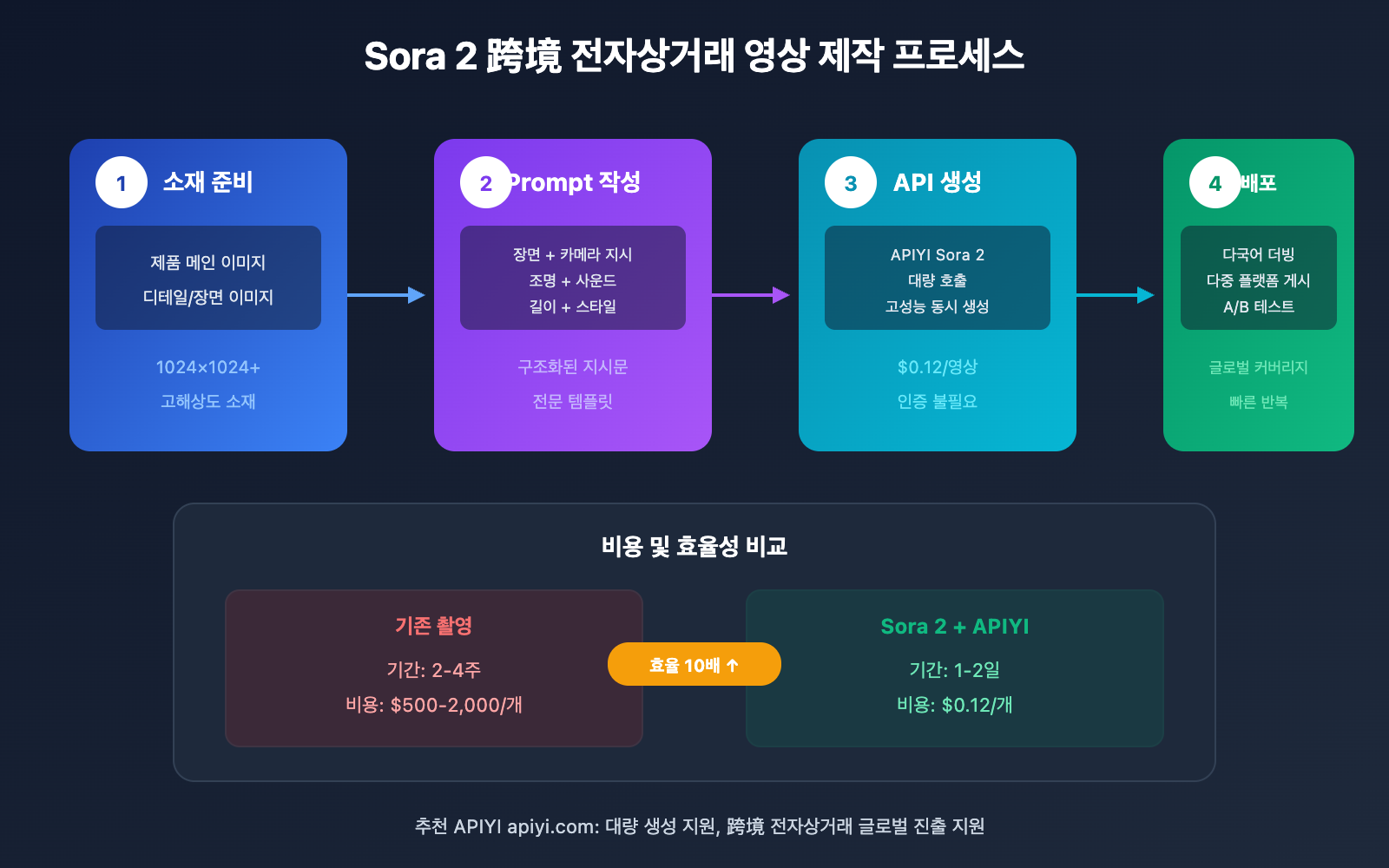 Sora 2 跨境 전자상거래 영상 제작 프로세스

1 소재 준비

제품 메인 이미지
디테일/장면 이미지

1024×1024+
고해상도 소재

2 Prompt 작성

장면 + 카메라 지시
조명 + 사운드
길이 + 스타일

구조화된 지시문
전문 템플릿

3 API 생성

APIYI Sora 2
대량 호출
고성능 동시 생성

$0.12/영상
인증 불필요

4 배포

다국어 더빙
다중 플랫폼 게시
A/B 테스트

글로벌 커버리지
빠른 반복

비용 및 효율성 비교

기존 촬영
기간: 2-4주
비용: $500-2,000/개

효율 10배 ↑

Sora 2 + APIYI
기간: 1-2일
비용: $0.12/개

추천 APIYI apiyi.com: 대량 생성 지원, 跨境 전자상거래 글로벌 진출 지원